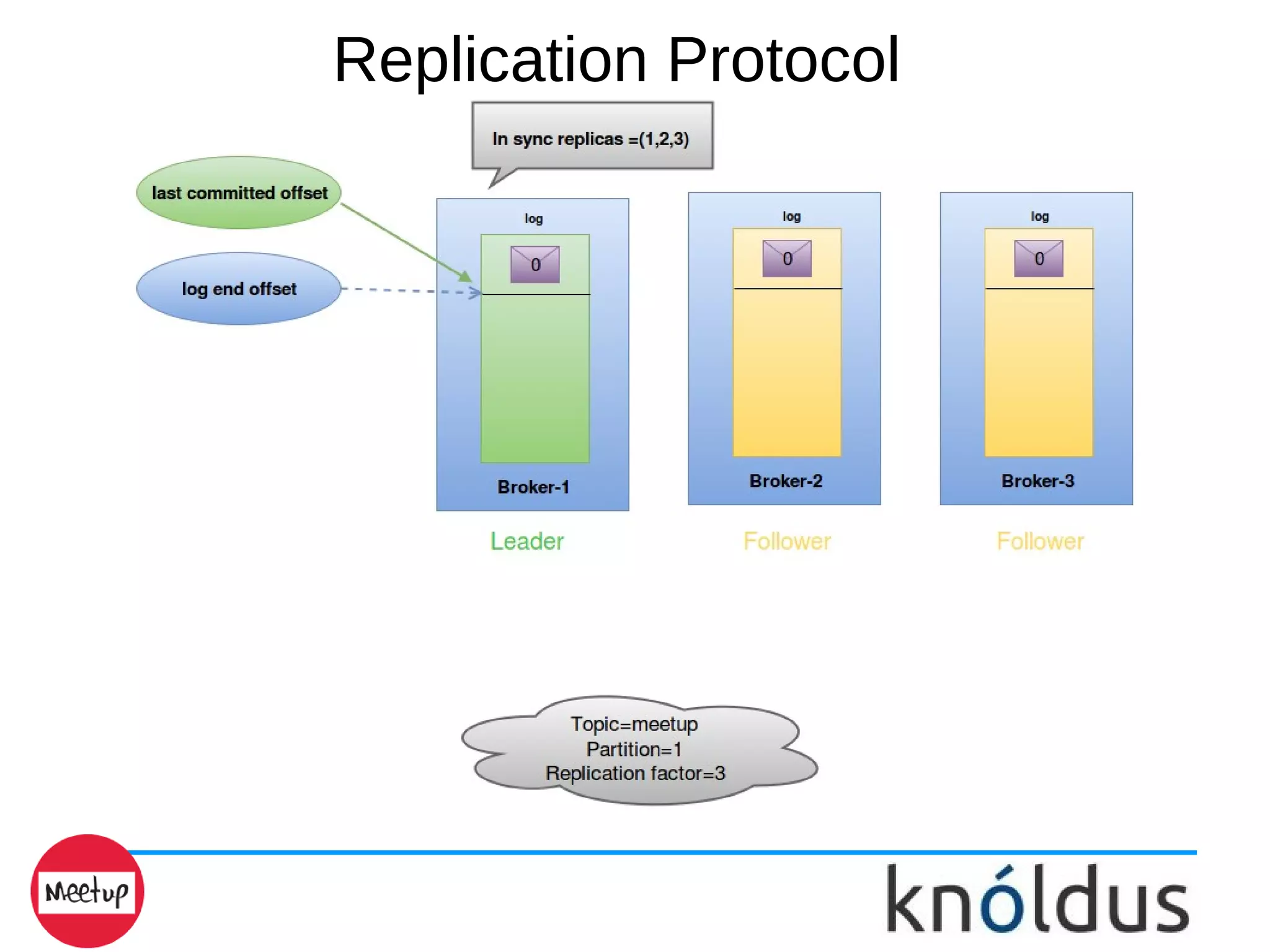 Replication Protocol

In sync replicas =(1,2,3)

last committed offset

log end offset

log

0

Broker-1

Leader

log

0

Broker-2

Follower

log

0

Broker-3

Follower

Topic=meetup
Partition=1
Replication factor=3

Meetup

knóldus